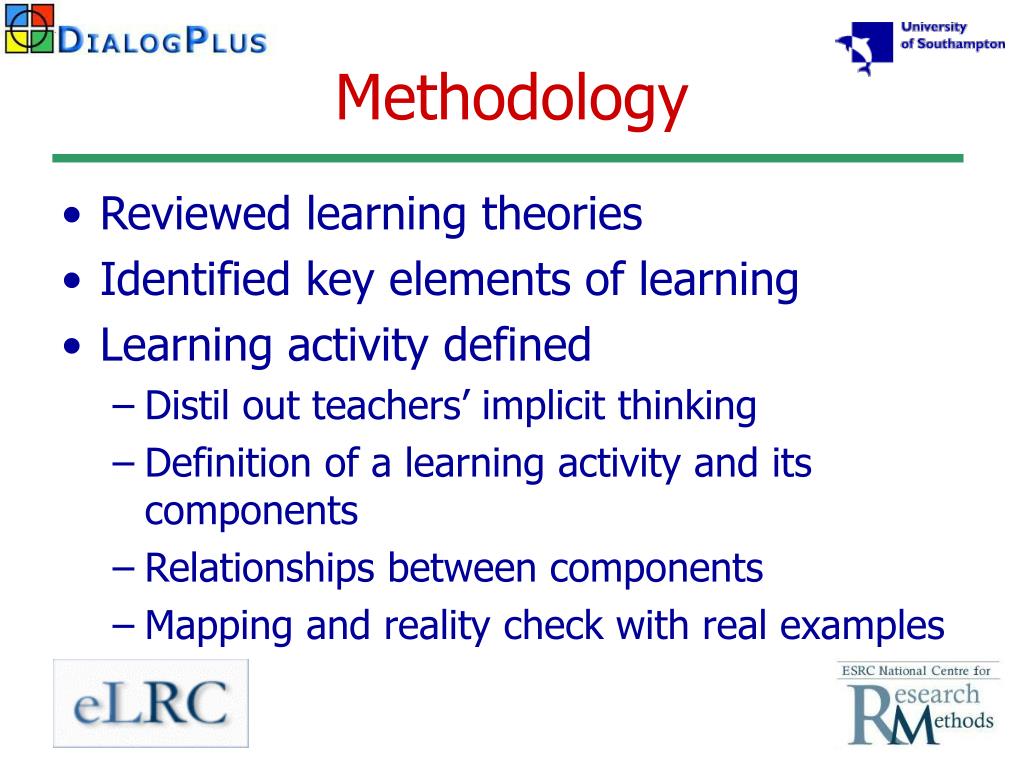 DIALOGPLUS

University of Southampton

Methodology

• Reviewed learning theories
• Identified key elements of learning
• Learning activity defined
– Distil out teachers' implicit thinking
– Definition of a learning activity and its components
– Relationships between components
– Mapping and reality check with real examples

eLRC

ESRC National Centre for Research Methods